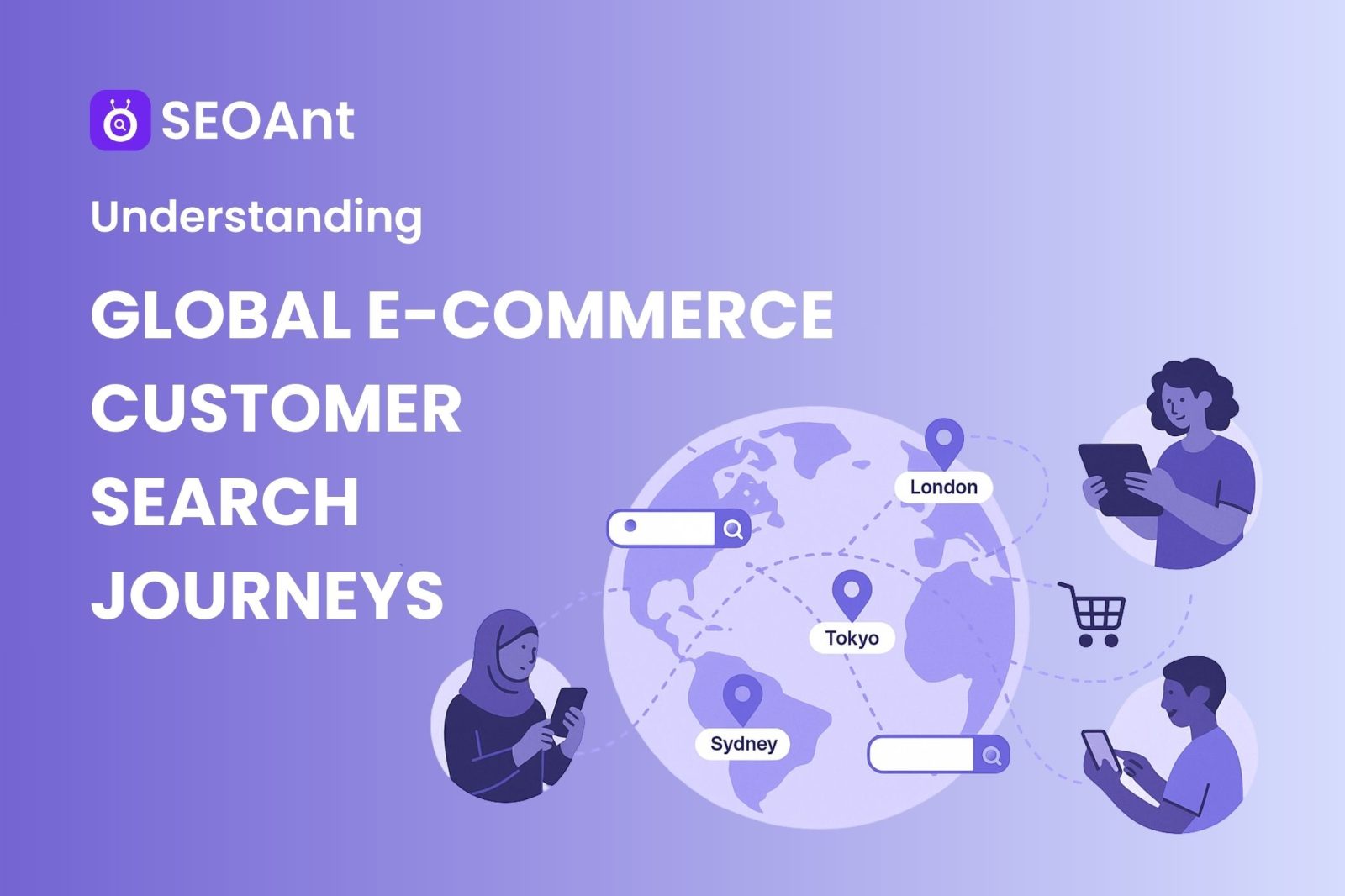 SEOAnt

Understanding

GLOBAL E-COMMERCE CUSTOMER SEARCH JOURNEYS

London

Tokyo

Sydney